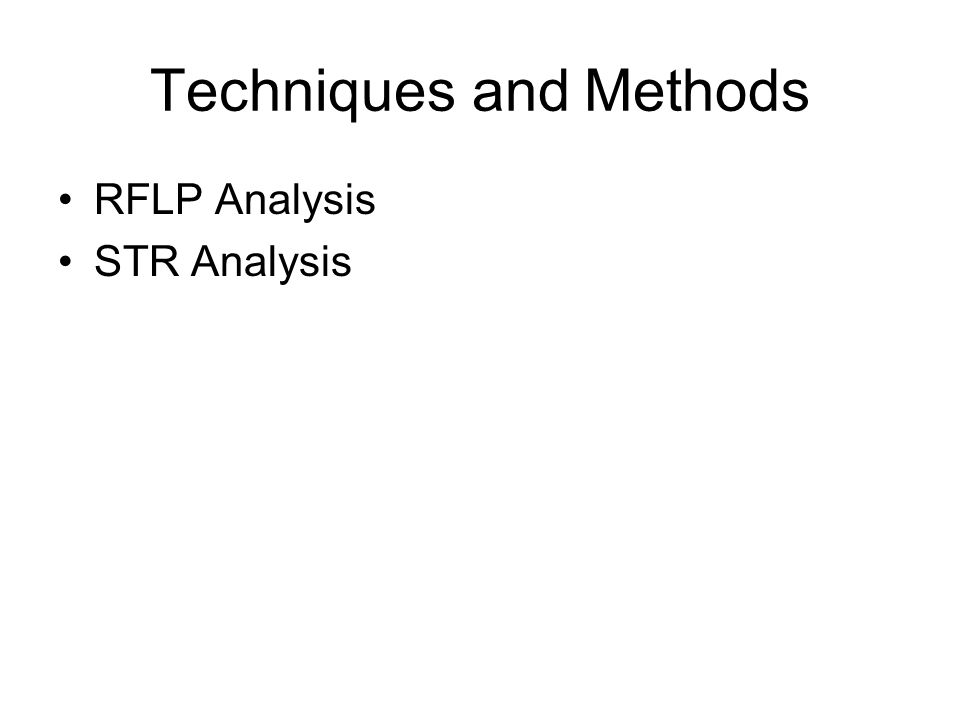 Techniques and Methods

• RFLP Analysis
• STR Analysis